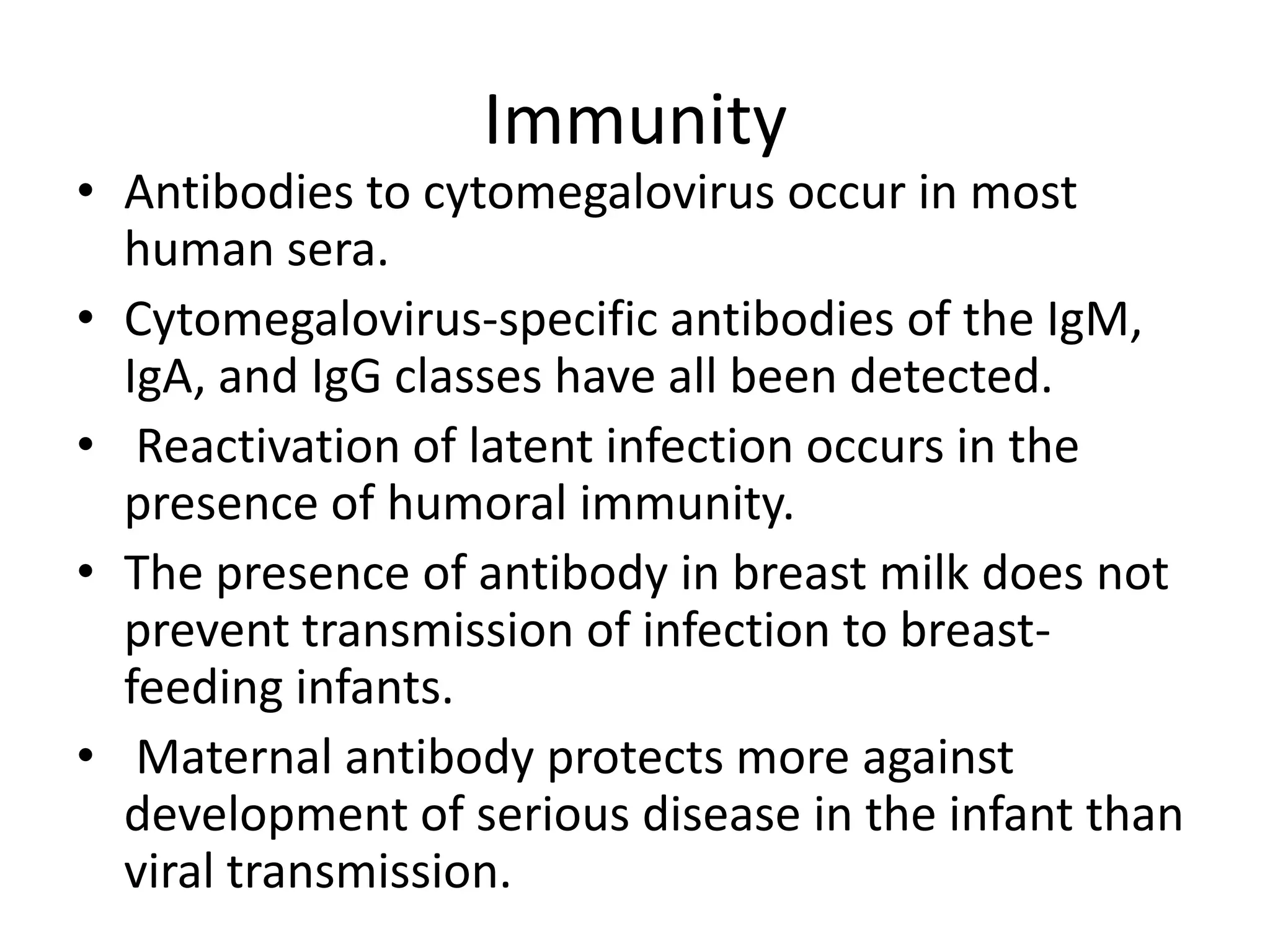 Immunity

• Antibodies to cytomegalovirus occur in most human sera.
• Cytomegalovirus-specific antibodies of the IgM, IgA, and IgG classes have all been detected.
• Reactivation of latent infection occurs in the presence of humoral immunity.
• The presence of antibody in breast milk does not prevent transmission of infection to breast-feeding infants.
• Maternal antibody protects more against development of serious disease in the infant than viral transmission.